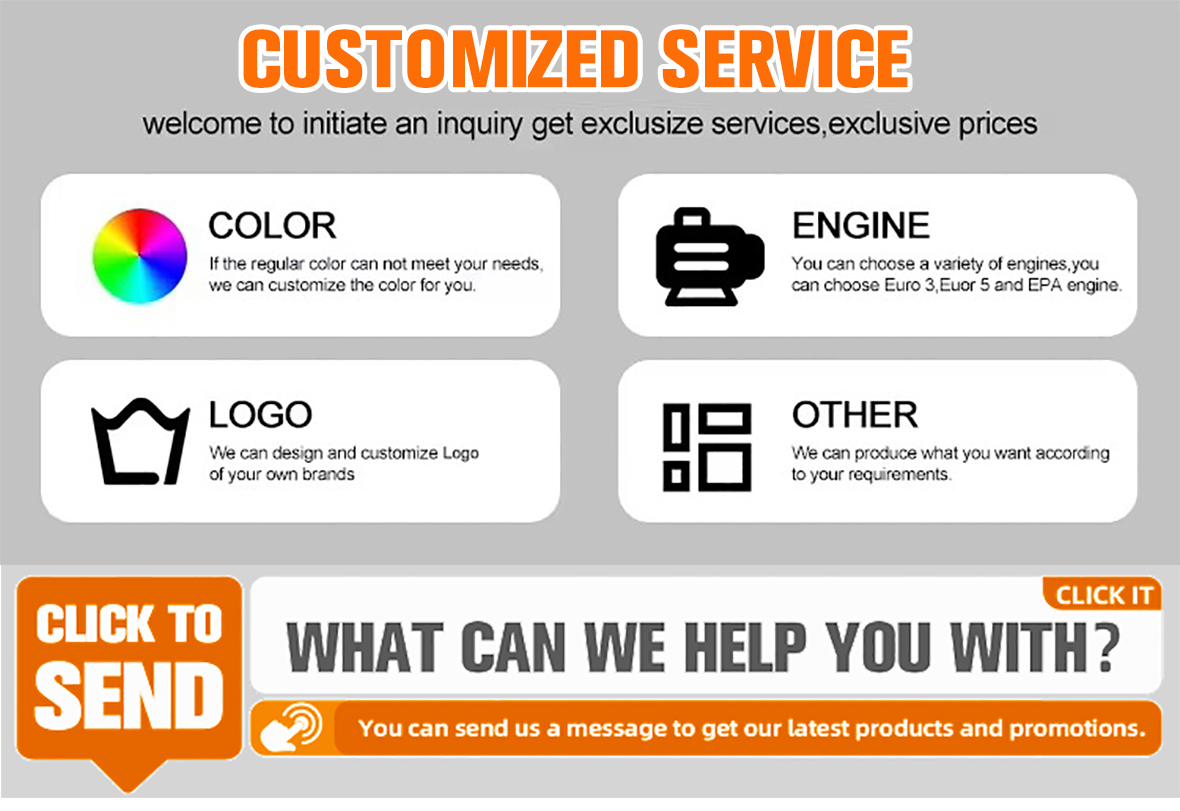 CUSTOMIZED SERVICE

welcome to initiate an inquiry get exclusize services,exclusive prices

COLOR
If the regular color can not meet your needs, we can customize the color for you.

ENGINE
You can choose a variety of engines,you can choose Euro 3,Euor 5 and EPA engine.

LOGO
We can design and customize Logo of your own brands

OTHER
We can produce what you want according to your requirements.

CLICK TO SEND

CLICK IT

WHAT CAN WE HELP YOU WITH?

You can send us a message to get our latest products and promotions.